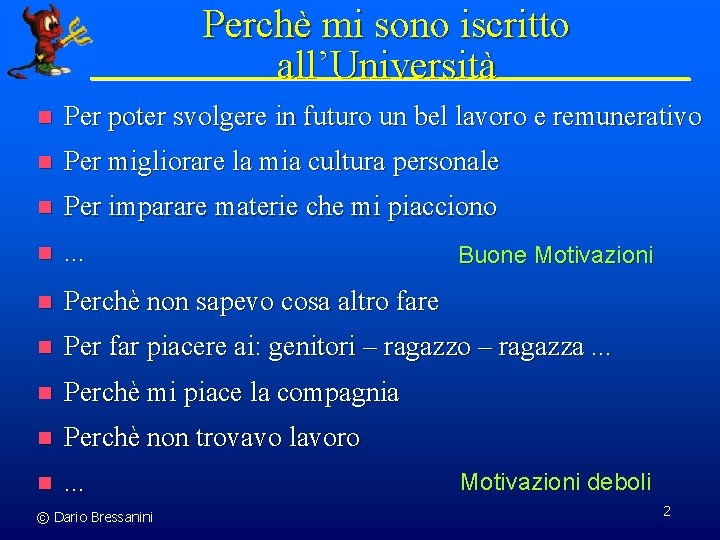 Perchè mi sono iscritto all'Università

- Per poter svolgere in futuro un bel lavoro e remunerativo
- Per migliorare la mia cultura personale
- Per imparare materie che mi piacciono
- ...

Buone Motivazioni

- Perchè non sapevo cosa altro fare
- Per far piacere ai: genitori – ragazzo – ragazza ...
- Perchè mi piace la compagnia
- Perchè non trovavo lavoro
- ...

Motivazioni deboli

© Dario Bressanini

2